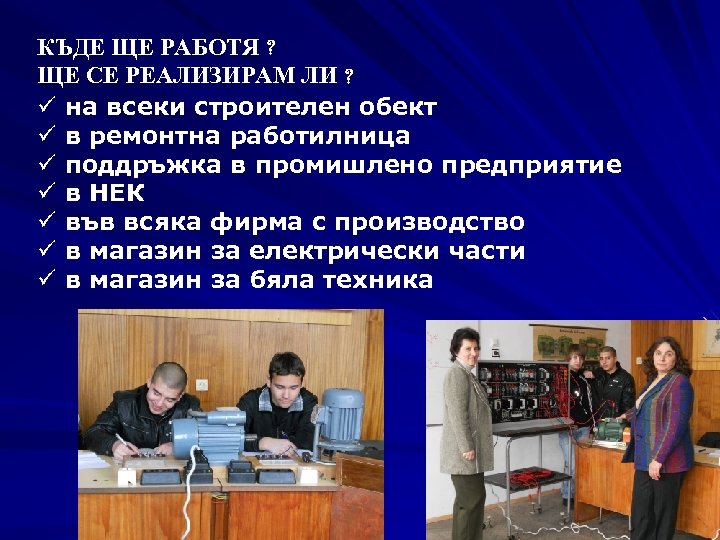 КЪДЕ ЩЕ РАБОТЯ ?
ЩЕ СЕ РЕАЛИЗИРАМ ЛИ ?

✓ на всеки строителен обект
✓ в ремонтна работилница
✓ поддръжка в промишлено предприятие
✓ в НЕК
✓ във всяка фирма с производство
✓ в магазин за електрически части
✓ в магазин за бяла техника